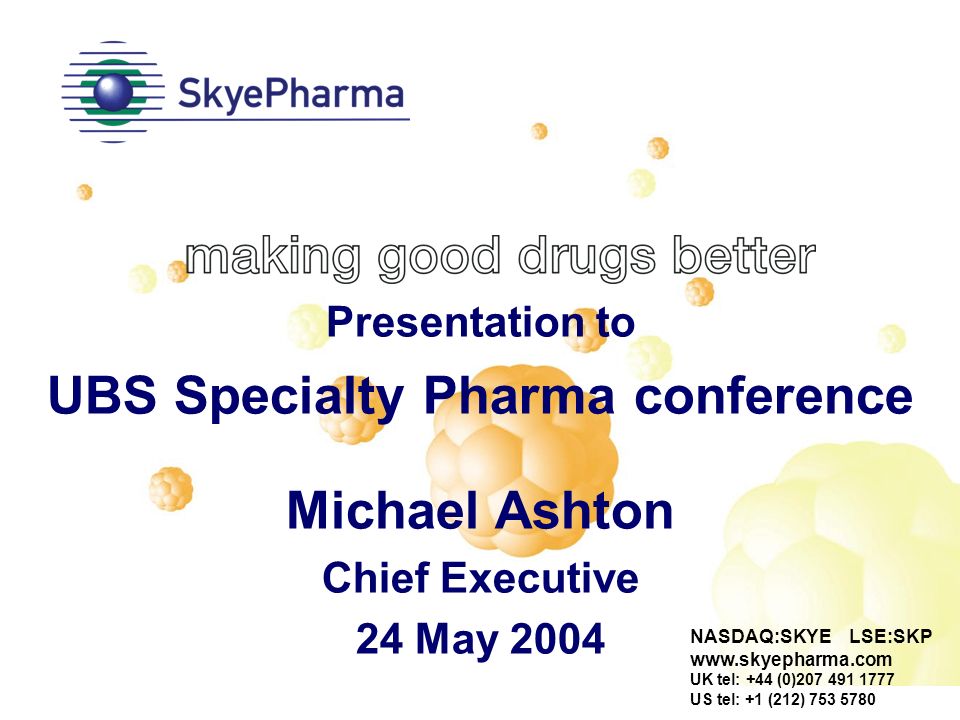 SkyePharma

making good drugs better

Presentation to

UBS Specialty Pharma conference

Michael Ashton

Chief Executive

24 May 2004

NASDAQ:SKYE LSE:SKP
www.skyepharma.com
UK tel: +44 (0)207 491 1777
US tel: +1 (212) 753 5780